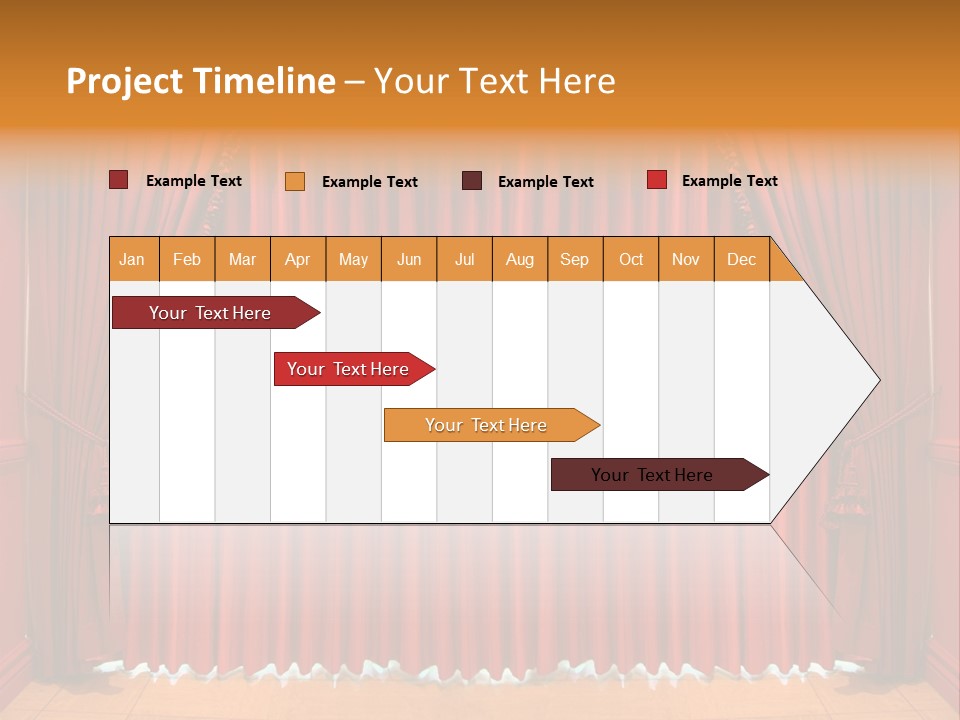 Project Timeline – Your Text Here

Example Text Example Text Example Text Example Text

| Jan | Feb | Mar | Apr | May | Jun | Jul | Aug | Sep | Oct | Nov | Dec |
|---|---|---|---|---|---|---|---|---|---|---|---|

Your Text Here

Your Text Here

Your Text Here

Your Text Here